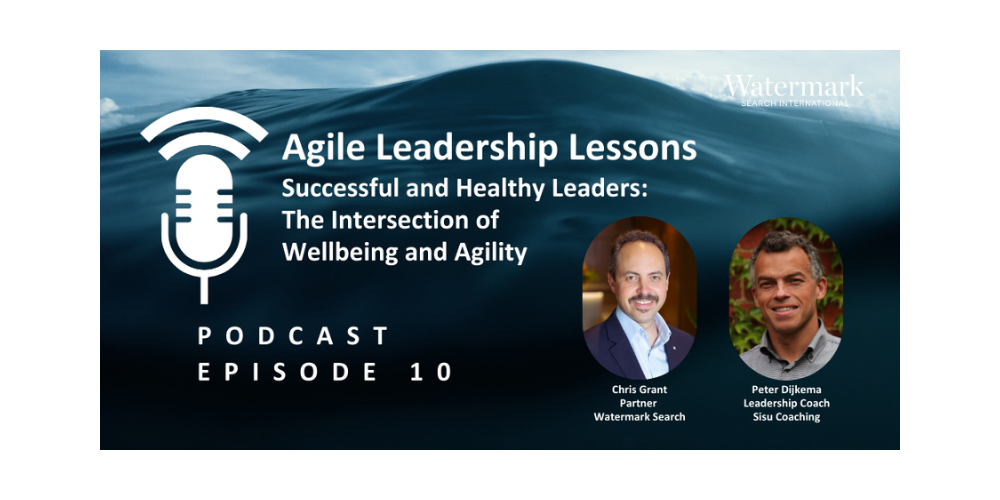 Watermark
SEARCH INTERNATIONAL

Agile Leadership Lessons

Successful and Healthy Leaders: The Intersection of Wellbeing and Agility

PODCAST
EPISODE 10

Chris Grant
Partner
Watermark Search

Peter Dijkema
Leadership Coach
Sisu Coaching